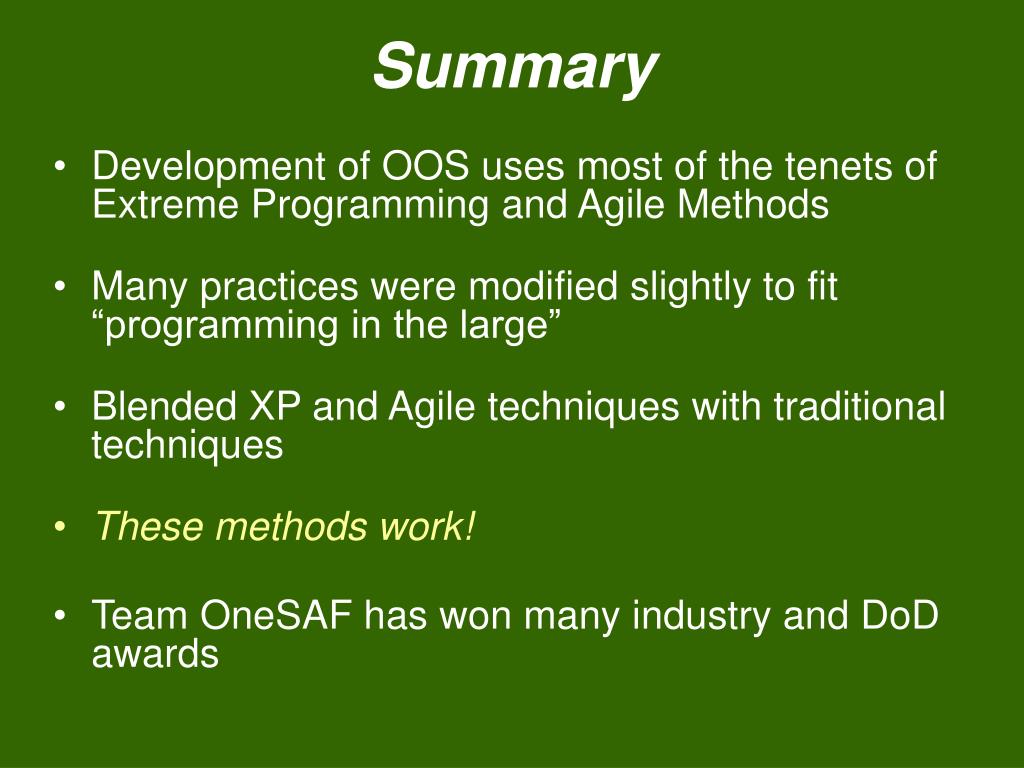 Summary

• Development of OOS uses most of the tenets of Extreme Programming and Agile Methods

• Many practices were modified slightly to fit “programming in the large”

• Blended XP and Agile techniques with traditional techniques

• These methods work!

• Team OneSAF has won many industry and DoD awards